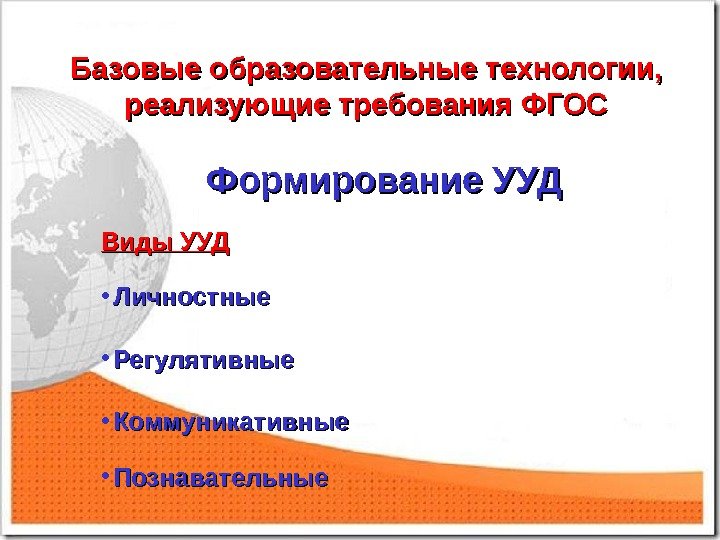 Базовые образовательные технологии, реализующие требования ФГОС

Формирование УУД

Виды УУД

• Личностные

• Регулятивные

• Коммуникативные

• Познавательные